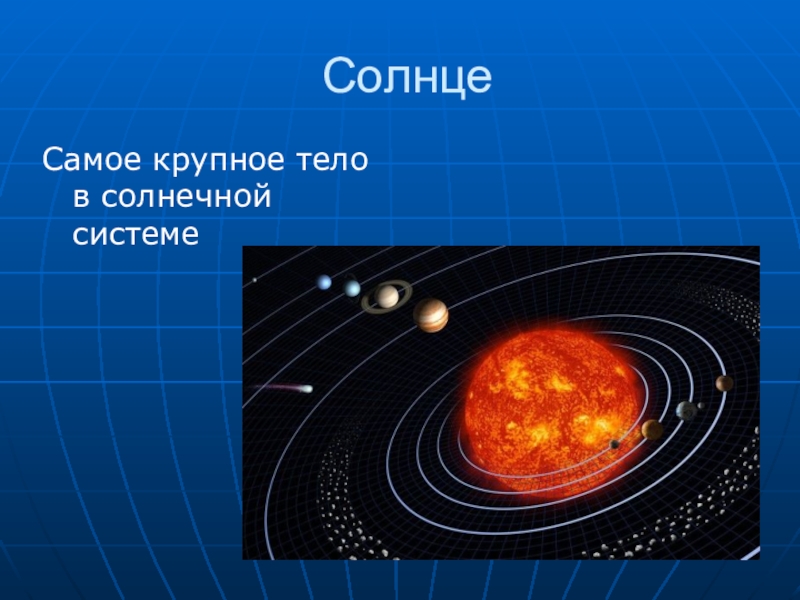 Солнце

Самое крупное тело в солнечной системе